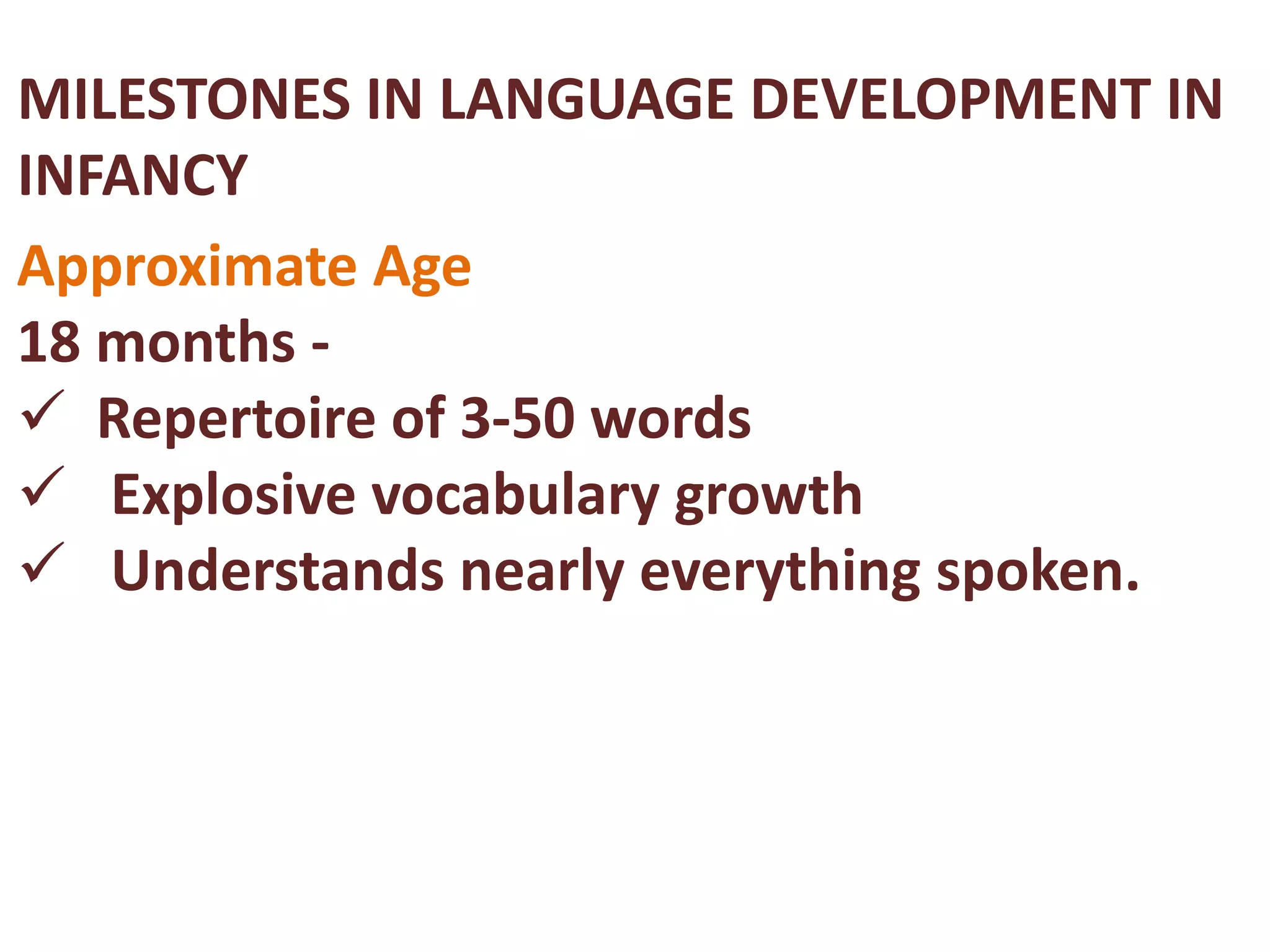 MILESTONES IN LANGUAGE DEVELOPMENT IN INFANCY

Approximate Age

18 months -

✓ Repertoire of 3-50 words

✓ Explosive vocabulary growth

✓ Understands nearly everything spoken.